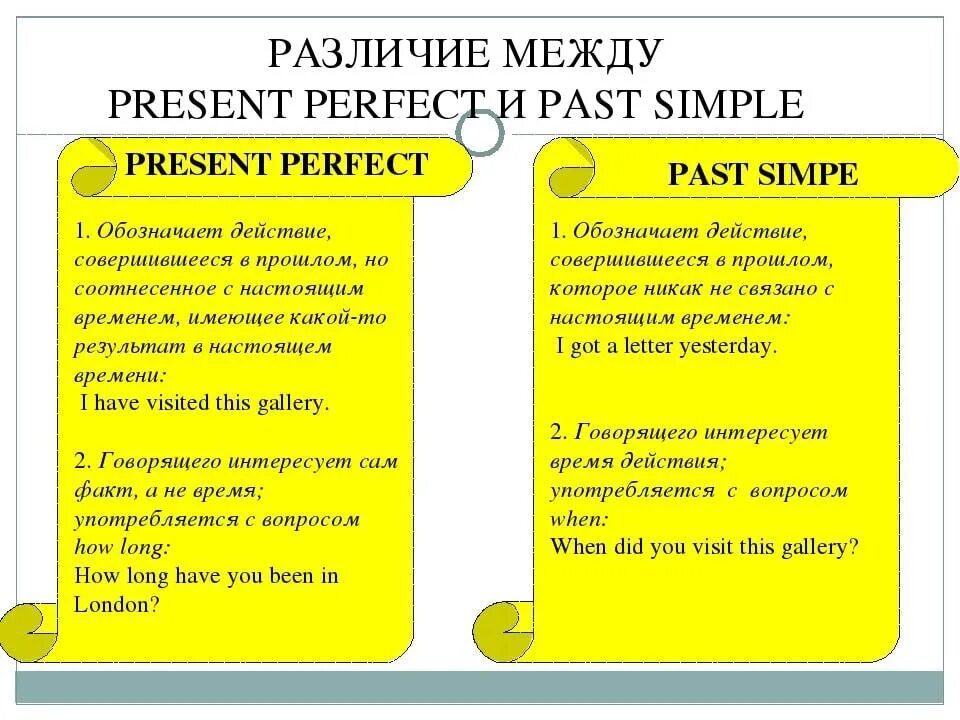 РАЗЛИЧИЕ МЕЖДУ
PRESENT PERFECT И PAST SIMPLE

PRESENT PERFECT

1. Обозначает действие, совершившееся в прошлом, но соотнесенное с настоящим временем, имеющее какой-то результат в настоящем времени:
I have visited this gallery.

2. Говорящего интересует сам факт, а не время; употребляется с вопросом how long:
How long have you been in London?

PAST SIMPE

1. Обозначает действие, совершившееся в прошлом, которое никак не связано с настоящим временем:
I got a letter yesterday.

2. Говорящего интересует время действия; употребляется с вопросом when:
When did you visit this gallery?